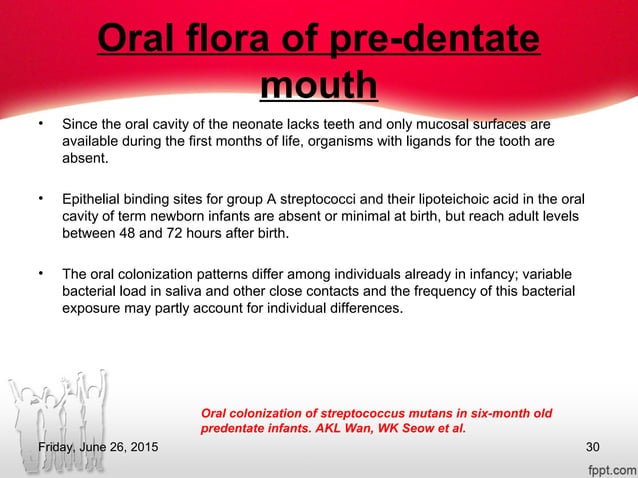 Oral flora of pre-dentate mouth

• Since the oral cavity of the neonate lacks teeth and only mucosal surfaces are available during the first months of life, organisms with ligands for the tooth are absent.

• Epithelial binding sites for group A streptococci and their lipoteichoic acid in the oral cavity of term newborn infants are absent or minimal at birth, but reach adult levels between 48 and 72 hours after birth.

• The oral colonization patterns differ among individuals already in infancy; variable bacterial load in saliva and other close contacts and the frequency of this bacterial exposure may partly account for individual differences.

Oral colonization of streptococcus mutans in six-month old predentate infants. AKL Wan, WK Seow et al.

Friday, June 26, 2015

30

fppt.com